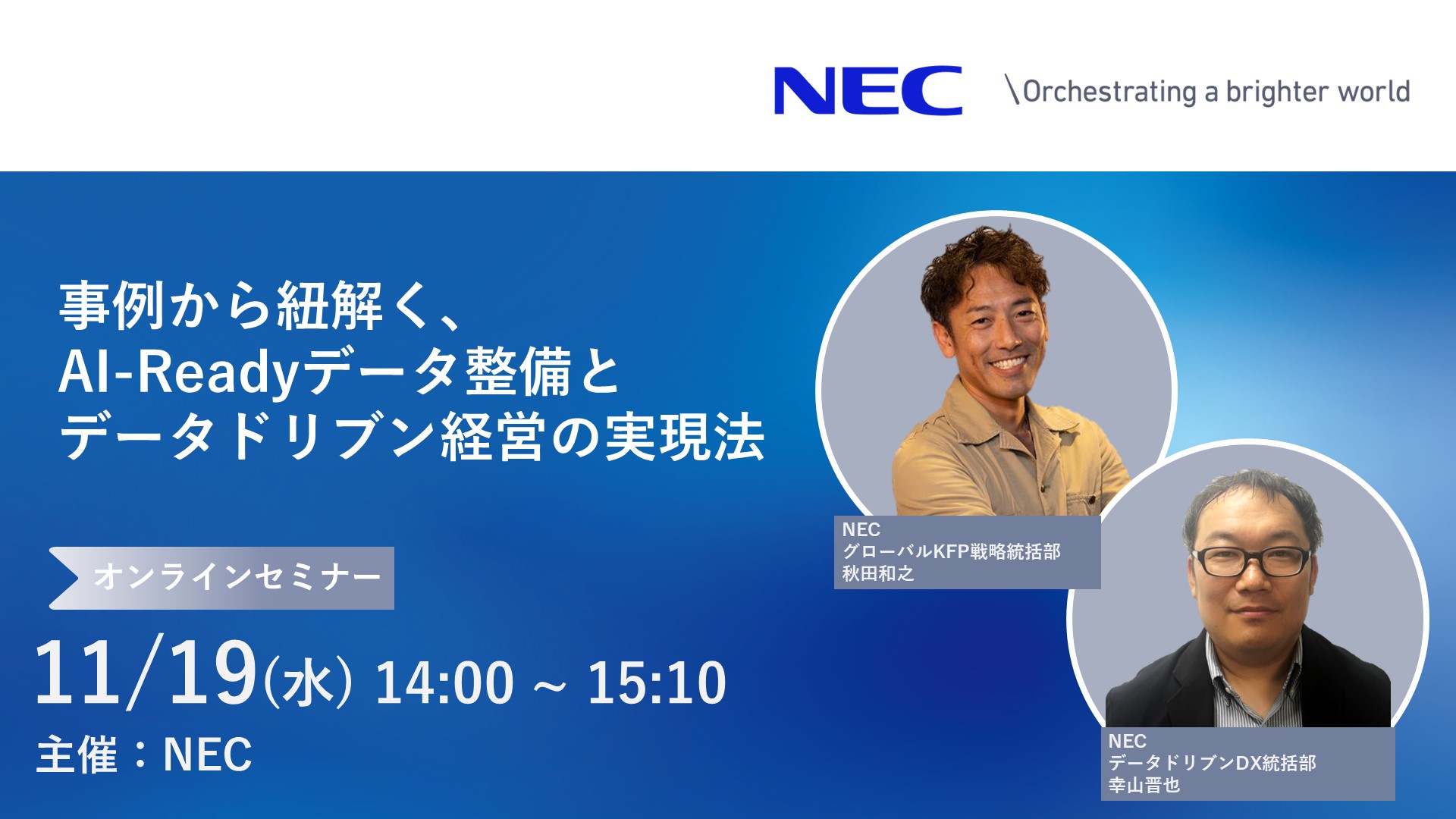 NEC \Orchestrating a brighter world

事例から紐解く、
AI-Readyデータ整備と
データドリブン経営の実現法

オンラインセミナー

11/19(水) 14:00 ~ 15:10

主催：NEC

NEC
グローバルKFP戦略統括部
秋田和之

NEC
データドリブンDX統括部
幸山晋也